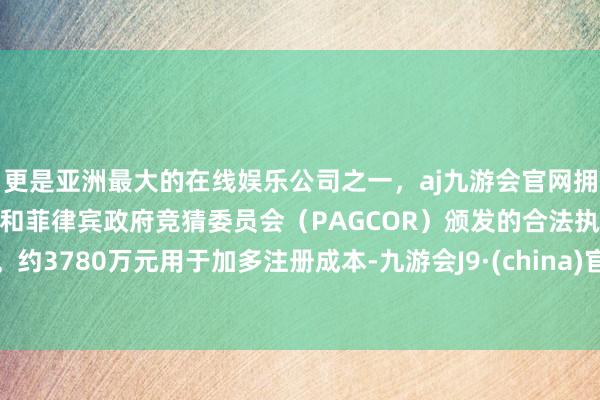 更是亚洲最大的在线娱乐公司之一，aj九游会官网拥
和菲律宾政府竞猜委员会（PAGCOR）颁发的合法执
、约3780万元用于加多注册成本-九游会J9·(china)官